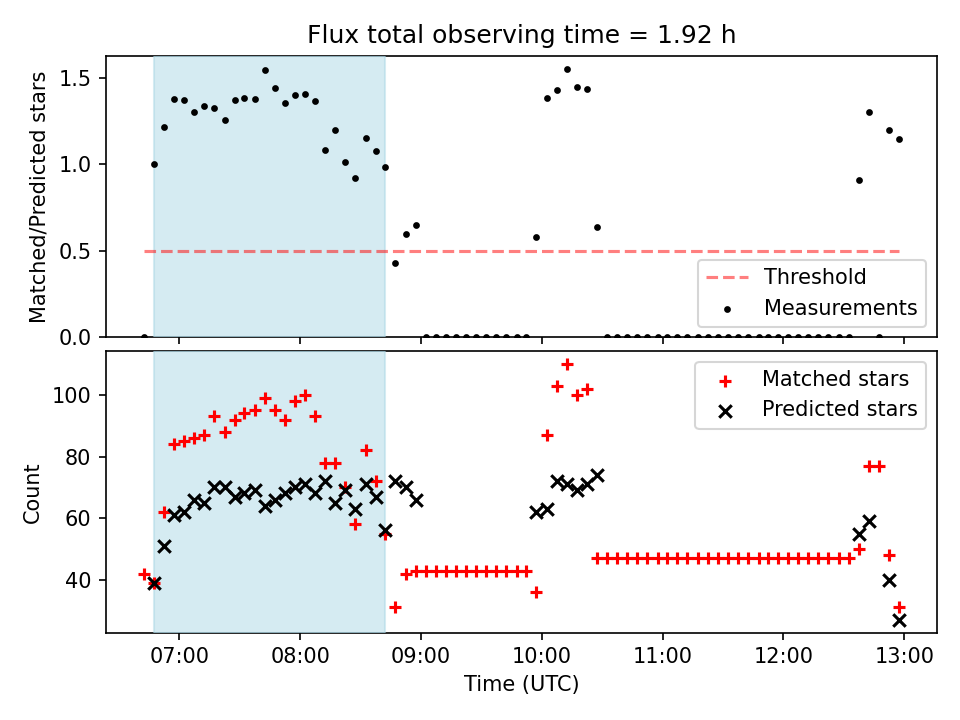 Flux total observing time = 1.92 h

Matched/Predicted stars

1.5
1.0
0.5
0.0

Threshold
Measurements

Count

100
80
60
40

Matched stars
Predicted stars

07:00
08:00
09:00
10:00
11:00
12:00
13:00

Time (UTC)